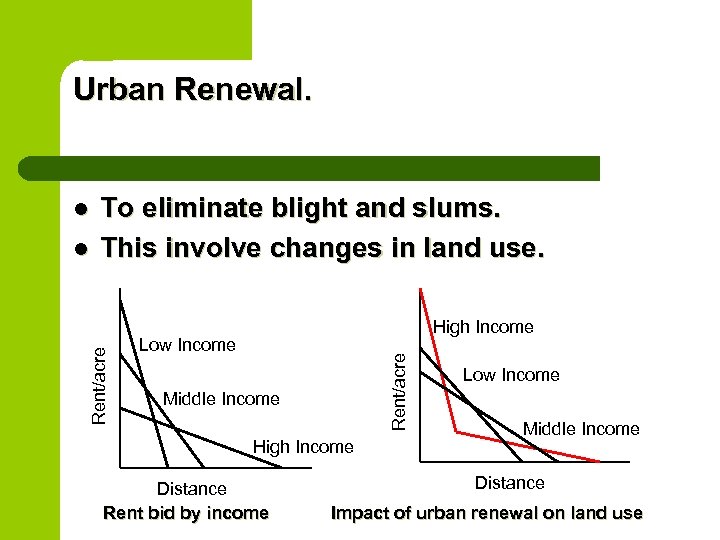 Urban Renewal.

- To eliminate blight and slums.
- This involve changes in land use.

Rent/acre
Low Income
Middle Income
High Income
Distance
Rent bid by income

Rent/acre
High Income
Low Income
Middle Income
Distance
Impact of urban renewal on land use